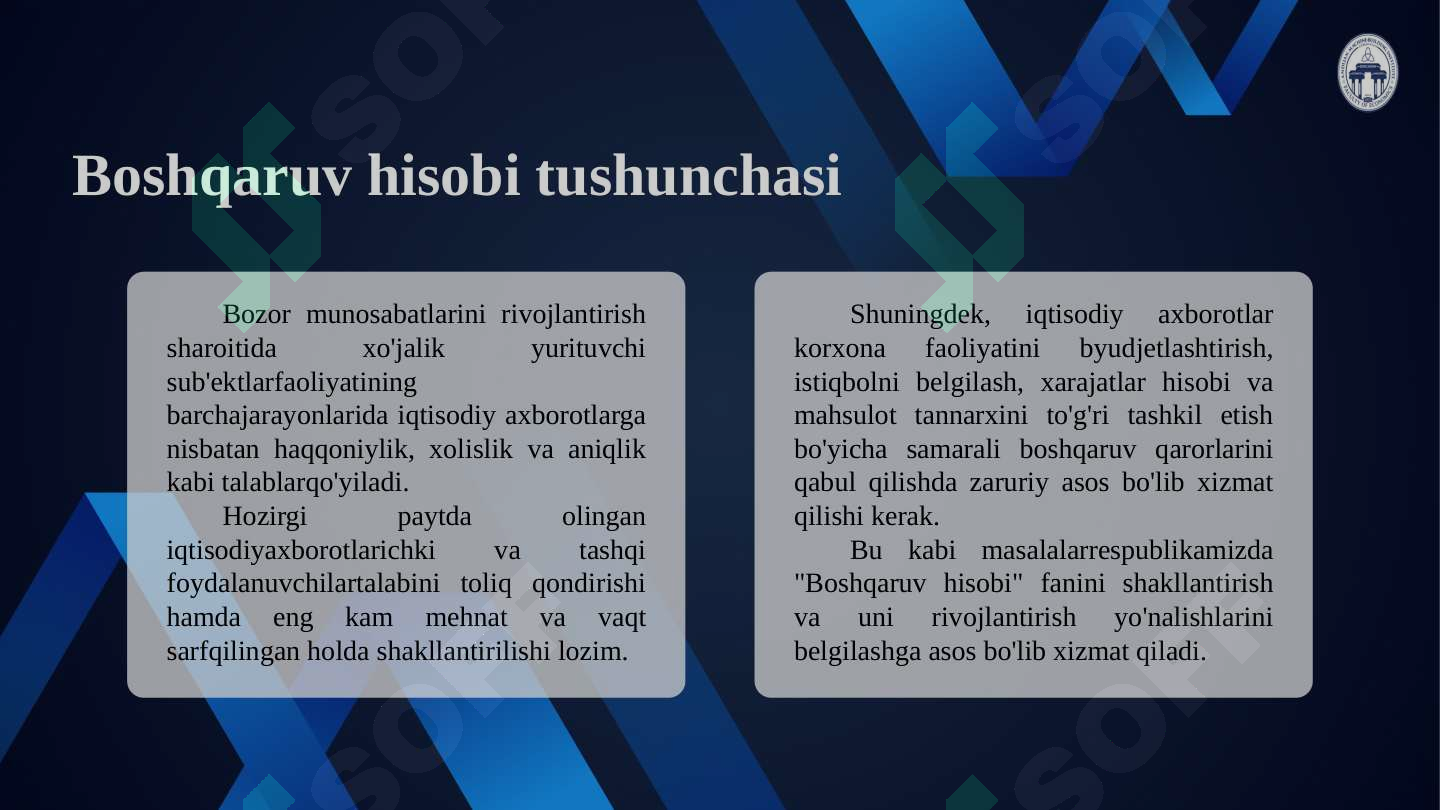 Boshqaruv hisobi tushunchasi

Bozor munosabatlarini rivojlantirish sharoitida xo'jalik yurituvchi sub'ektlarfaoliyatining barchajarayonlarida iqtisodiy axborotlarga nisbatan haqqoniylik, xolislik va aniqlik kabi talablarqo'yiladi.

Hozirgi paytda olingan iqtisodiyaxborotlarichki va tashqi foydalanuvchilartalabini toliq qondirishi hamda eng kam mehnat va vaqt sarfqilingan holda shakllantirilishi lozim.

Shuningdek, iqtisodiy axborotlar korxona faoliyatini byudjetlashtirish, istiqbolni belgilash, xarajatlar hisobi va mahsulot tannarxini to'g'ri tashkil etish bo'yicha samarali boshqaruv qarorlarini qabul qilishda zaruriy asos bo'lib xizmat qilishi kerak.

Bu kabi masalalarrespublikamizda "Boshqaruv hisobi" fanini shakllantirish va uni rivojlantirish yo'nalishlarini belgilashga asos bo'lib xizmat qiladi.